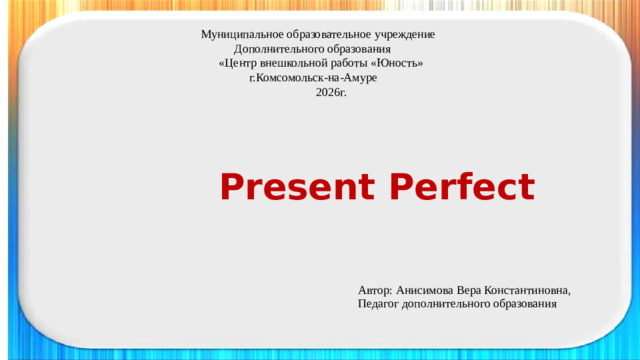 Муниципальное образовательное учреждение
Дополнительного образования
«Центр внешкольной работы «Юность»
г.Комсомольск-на-Амуре
2026г.

Present Perfect

Автор: Анисимова Вера Константиновна,
Педагог дополнительного образования